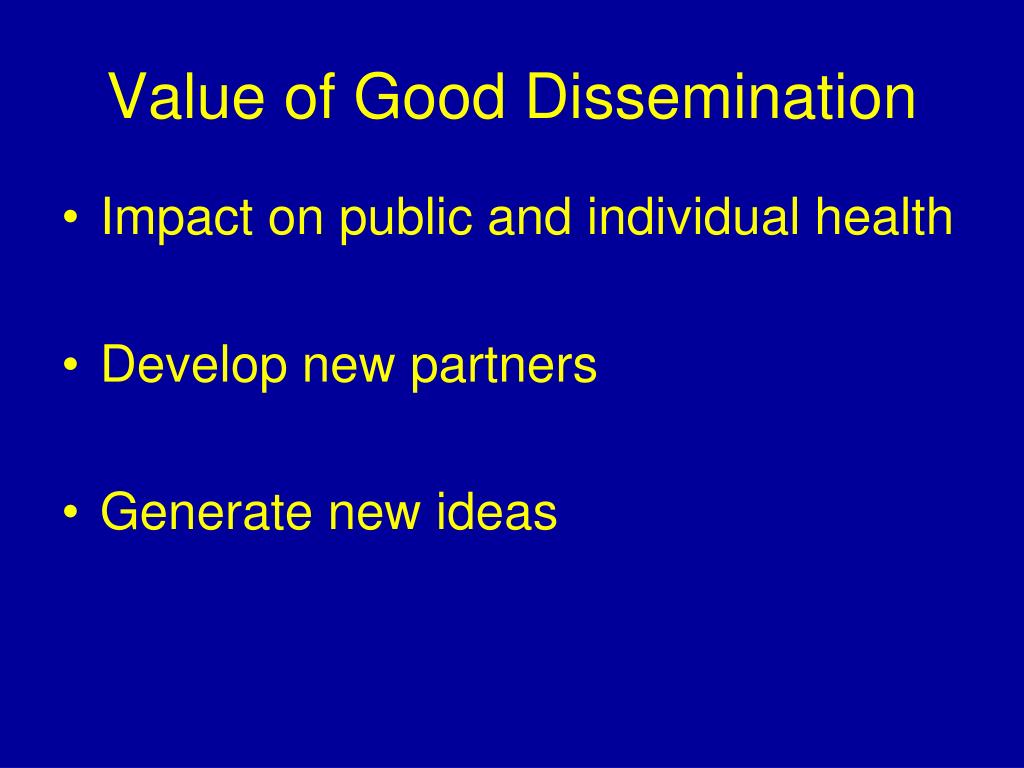 Value of Good Dissemination

• Impact on public and individual health

• Develop new partners

• Generate new ideas